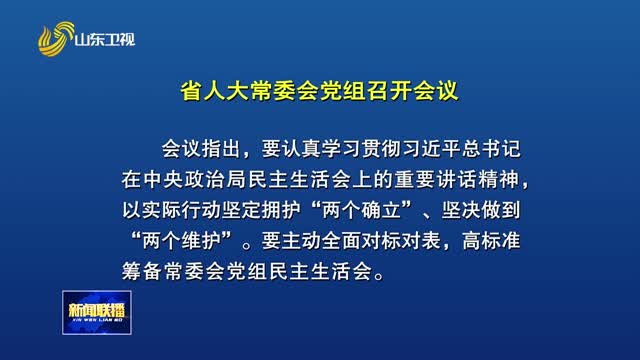 山东卫视

省人大常委会党组召开会议

会议指出，要认真学习贯彻习近平总书记在中央政治局民主生活会上的重要讲话精神，以实际行动坚定拥护“两个确立”、坚决做到“两个维护”。要主动全面对标对表，高标准筹备常委会党组民主生活会。

新闻联播
XIN WEN LIAN BO